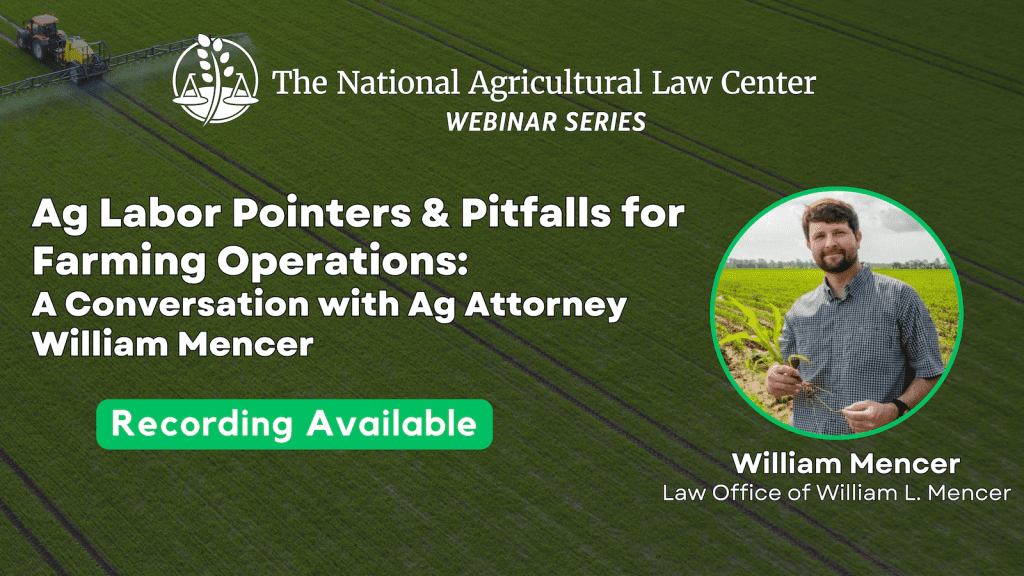 The National Agricultural Law Center
WEBINAR SERIES

Ag Labor Pointers & Pitfalls for Farming Operations: A Conversation with Ag Attorney William Mencer

Recording Available

William Mencer
Law Office of William L. Mencer